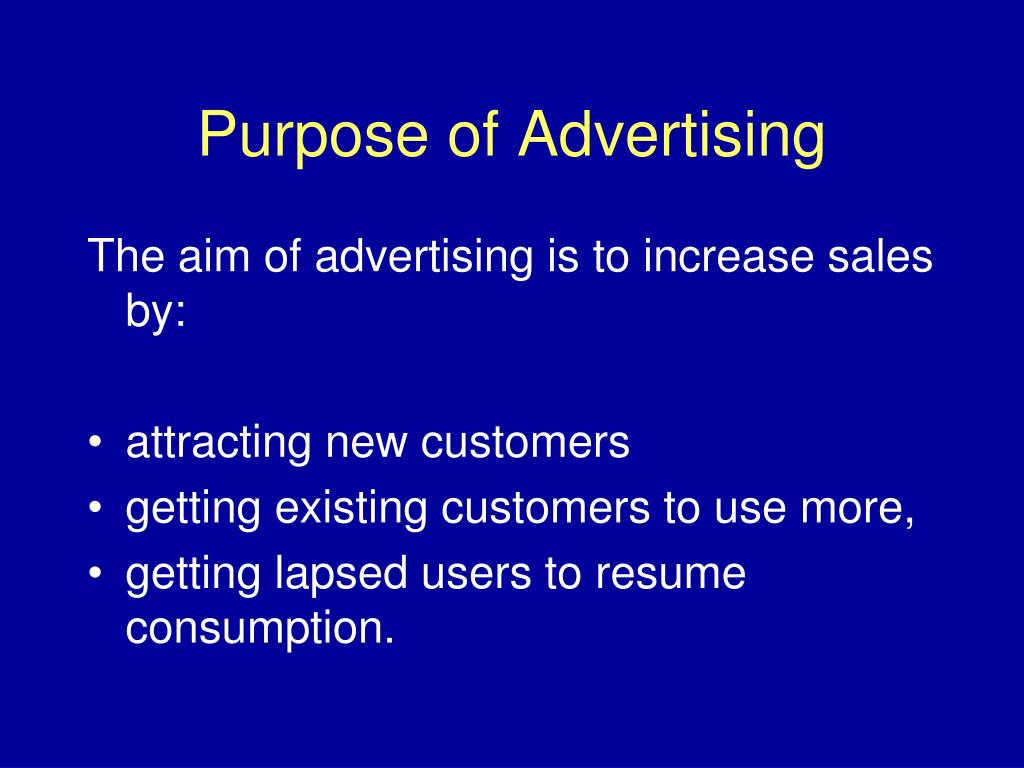 Purpose of Advertising

The aim of advertising is to increase sales by:

• attracting new customers
• getting existing customers to use more,
• getting lapsed users to resume consumption.